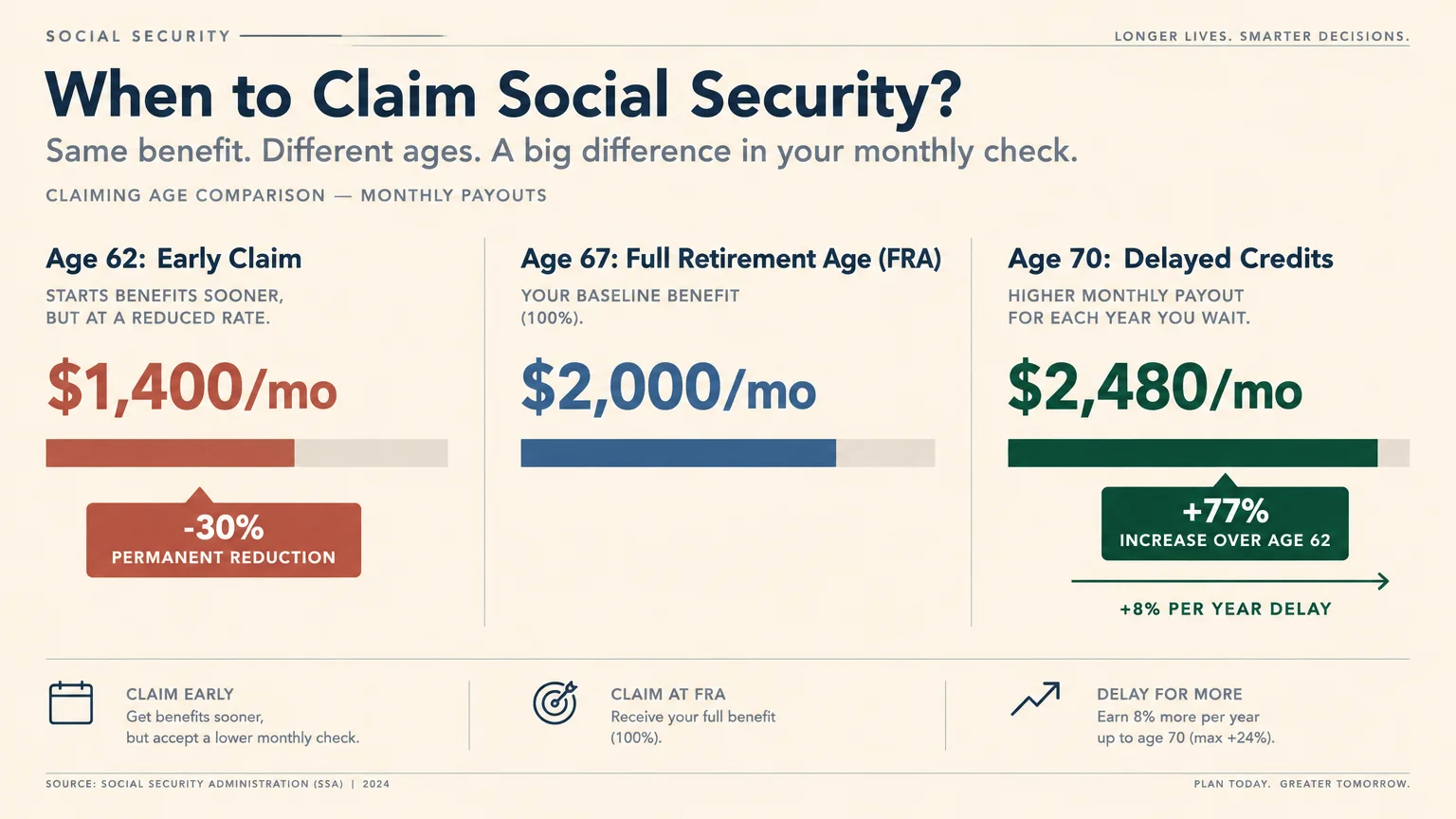 SOCIAL SECURITY

LONGER LIVES. SMARTER DECISIONS.

When to Claim Social Security?

Same benefit. Different ages. A big difference in your monthly check.

CLAIMING AGE COMPARISON — MONTHLY PAYOUTS

Age 62: Early Claim

STARTS BENEFITS SOONER, BUT AT A REDUCED RATE.

$1,400/mo

-30%
PERMANENT REDUCTION

Age 67: Full Retirement Age (FRA)

YOUR BASELINE BENEFIT (100%).

$2,000/mo

Age 70: Delayed Credits

HIGHER MONTHLY PAYOUT FOR EACH YEAR YOU WAIT.

$2,480/mo

+77%
INCREASE OVER AGE 62

+8% PER YEAR DELAY

CLAIM EARLY
Get benefits sooner, but accept a lower monthly check.

CLAIM AT FRA
Receive your full benefit (100%).

DELAY FOR MORE
Earn 8% more per year up to age 70 (max +24%).

SOURCE: SOCIAL SECURITY ADMINISTRATION (SSA) | 2024

PLAN TODAY. GREATER TOMORROW.